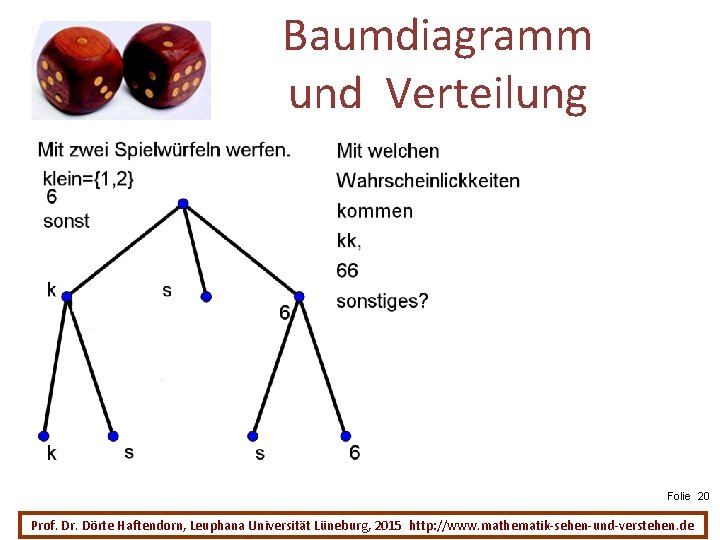 Baumdiagramm und Verteilung

Mit zwei Spielwürfeln werfen.
klein={1,2}
6
sonst

Mit welchen
Wahrscheinlickkeiten
kommen
kk,
66
sonstiges?

k
s
6

k
s
s
6

Folie 20

Prof. Dr. Dörte Haftendorn, Leuphana Universität Lüneburg, 2015 http://www.mathematik-sehen-und-verstehen.de